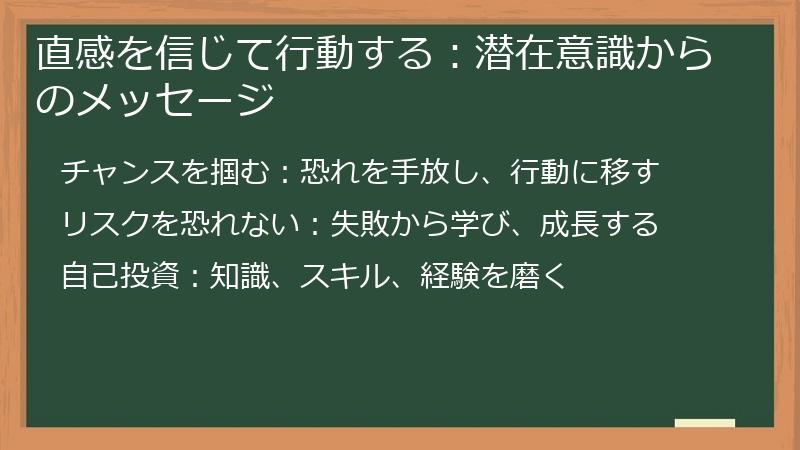 直感を信じて行動する：潜在意識からのメッセージ

チャンスを掴む：恐れを手放し、行動に移す

リスクを恐れない：失敗から学び、成長する

自己投資：知識、スキル、経験を磨く